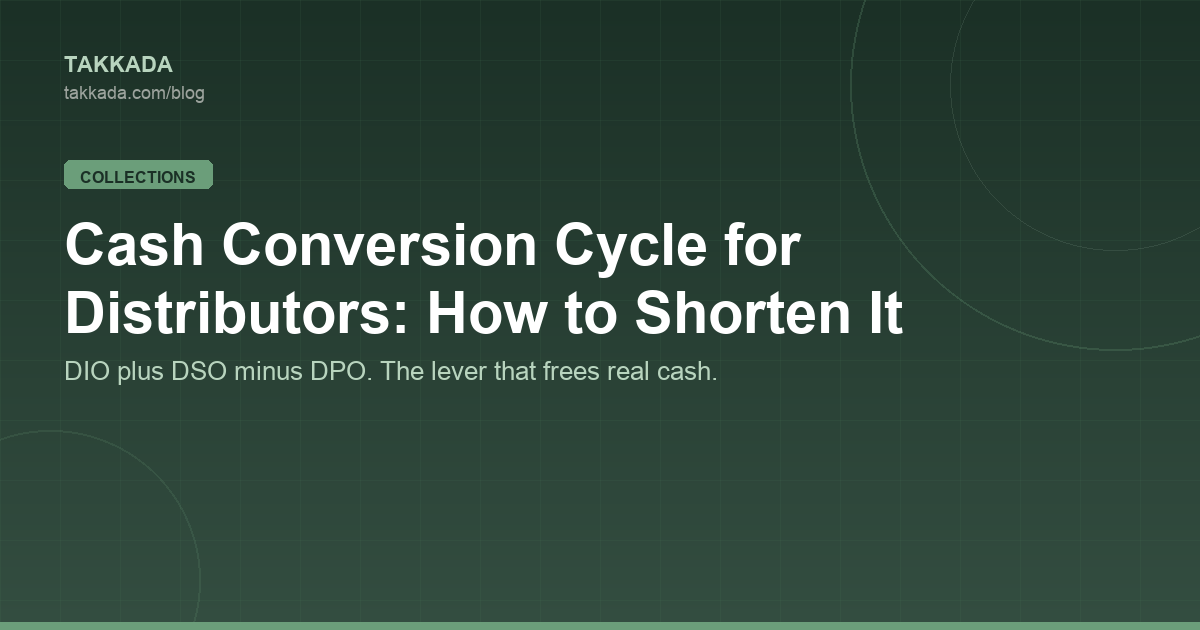 TAKKADA
takkada.com/blog

COLLECTIONS

Cash Conversion Cycle for Distributors: How to Shorten It

DIO plus DSO minus DPO. The lever that frees real cash.